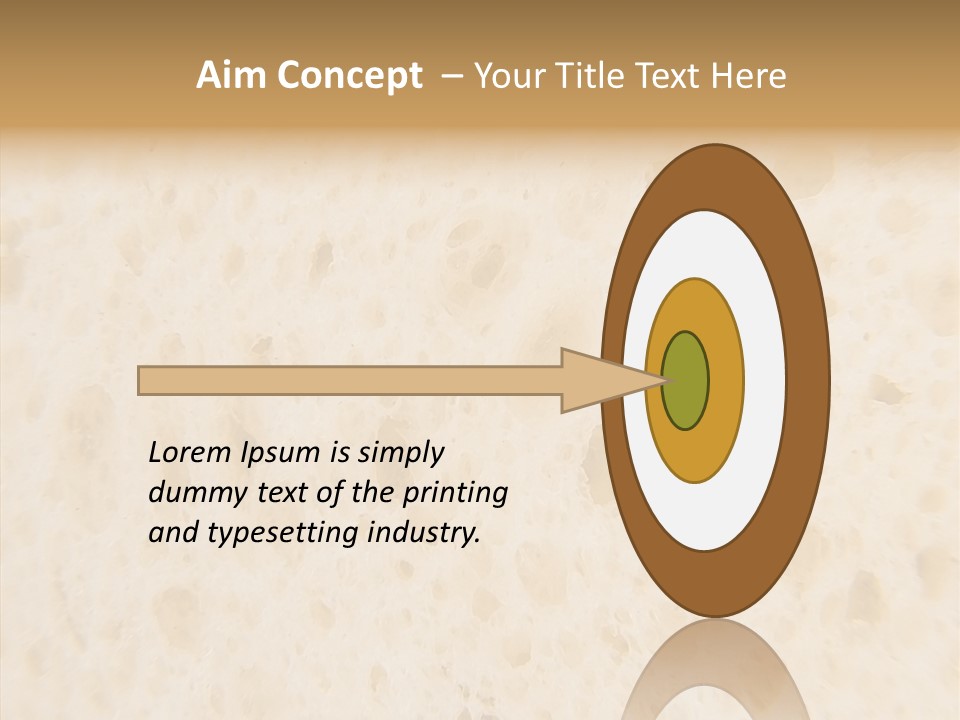 Aim Concept – Your Title Text Here

Lorem Ipsum is simply dummy text of the printing and typesetting industry.